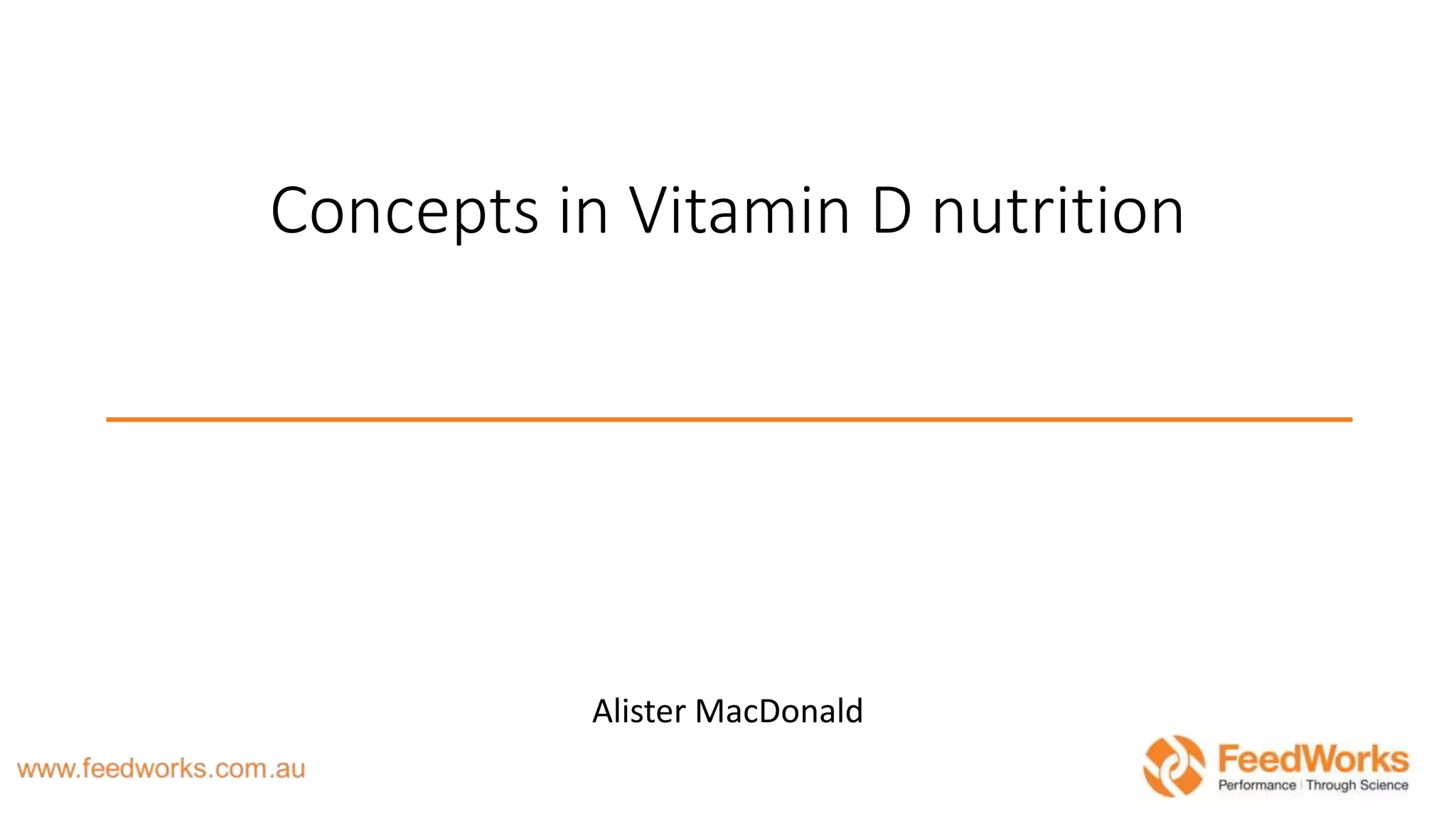 Concepts in Vitamin D nutrition

Alister MacDonald

www.feedworks.com.au

FeedWorks
Performance | Through Science